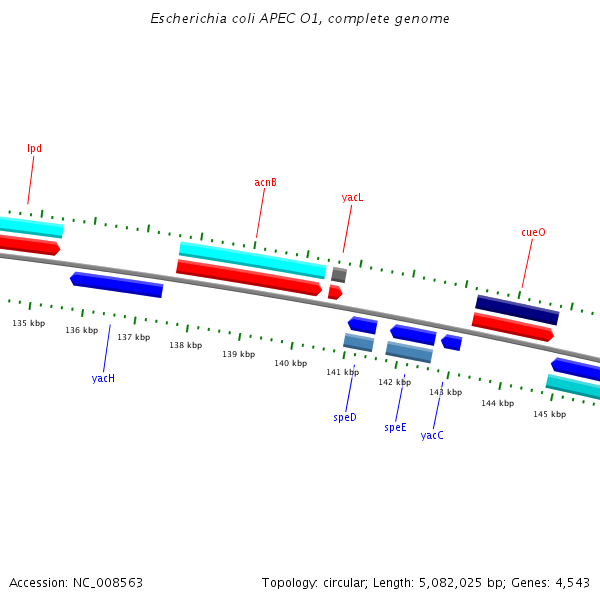 Escherichia coli APEC O1, complete genome

lpd

acnB

yacL

cueO

135 kbp

136 kbp

137 kbp

138 kbp

139 kbp

140 kbp

141 kbp

142 kbp

143 kbp

144 kbp

145 kbp

yacH

speD

speE

yacC

Accession: NC_008563

Topology: circular; Length: 5,082,025 bp; Genes: 4,543